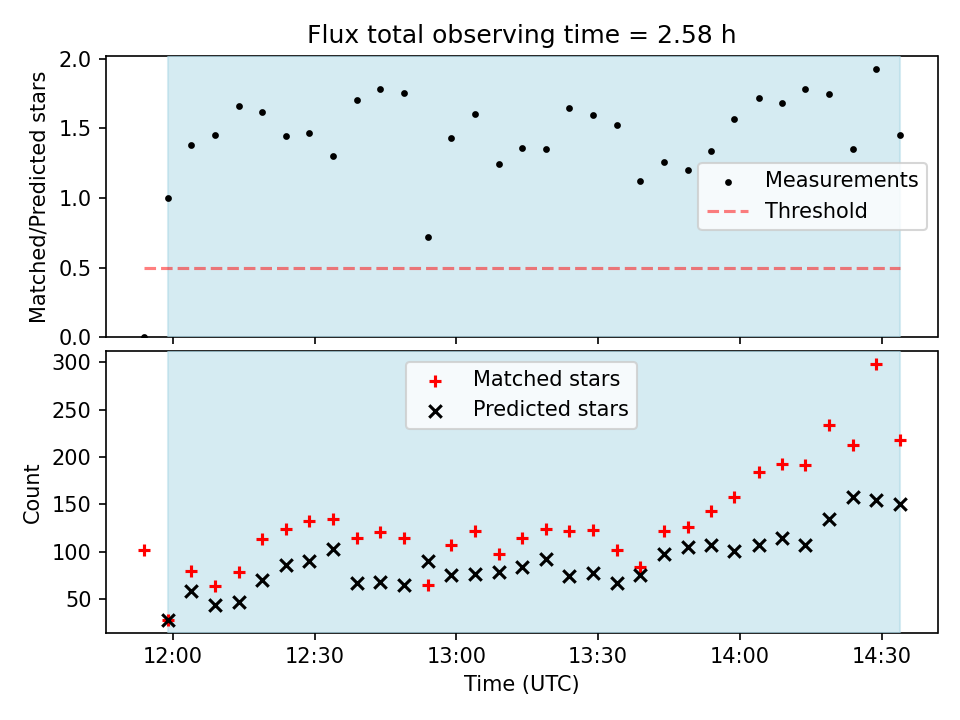 Flux total observing time = 2.58 h

Matched/Predicted stars

2.0
1.5
1.0
0.5
0.0

Measurements
Threshold

Count

300
250
200
150
100
50

Matched stars
Predicted stars

12:00
12:30
13:00
13:30
14:00
14:30

Time (UTC)